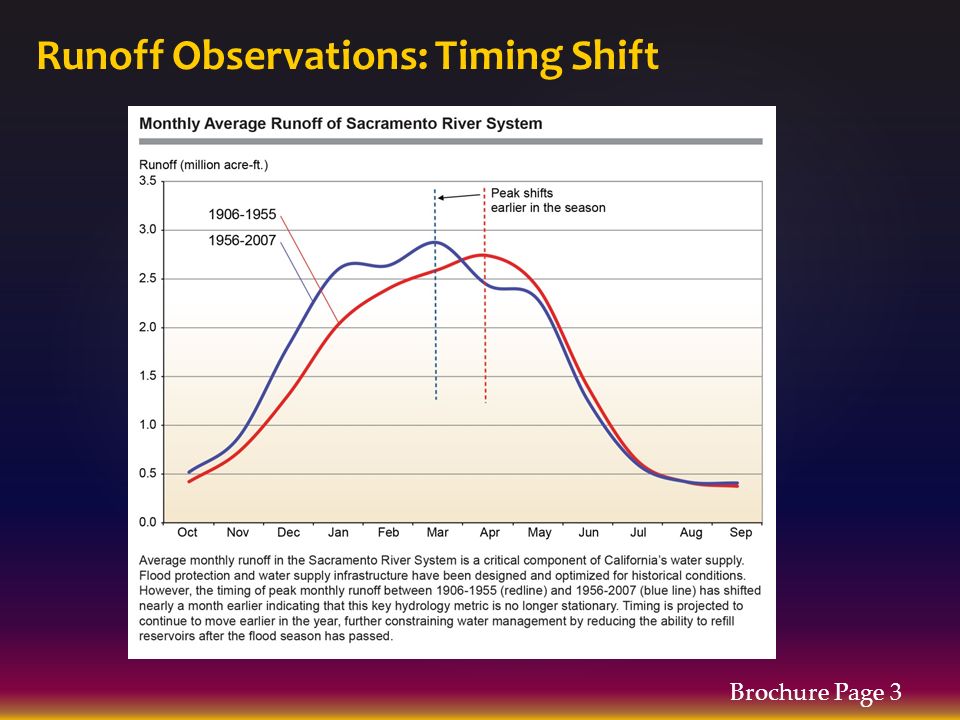 Runoff Observations: Timing Shift

Monthly Average Runoff of Sacramento River System

Runoff (million acre-ft.)

3.5
3.0
2.5
2.0
1.5
1.0
0.5
0.0

1906-1955
1956-2007

Peak shifts earlier in the season

Oct Nov Dec Jan Feb Mar Apr May Jun Jul Aug Sep

Average monthly runoff in the Sacramento River System is a critical component of California's water supply. Flood protection and water supply infrastructure have been designed and optimized for historical conditions. However, the timing of peak monthly runoff between 1906-1955 (redline) and 1956-2007 (blue line) has shifted nearly a month earlier indicating that this key hydrology metric is no longer stationary. Timing is projected to continue to move earlier in the year, further constraining water management by reducing the ability to refill reservoirs after the flood season has passed.

Brochure Page 3